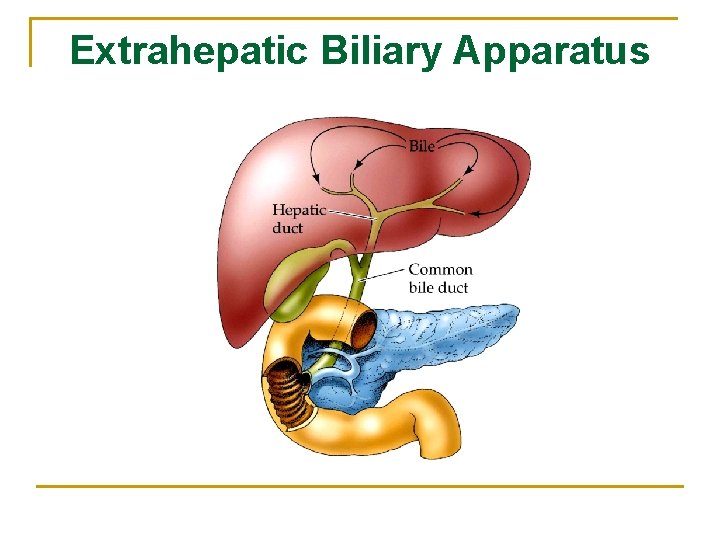 Extrahepatic Biliary Apparatus

Bile

Hepatic duct

Common bile duct